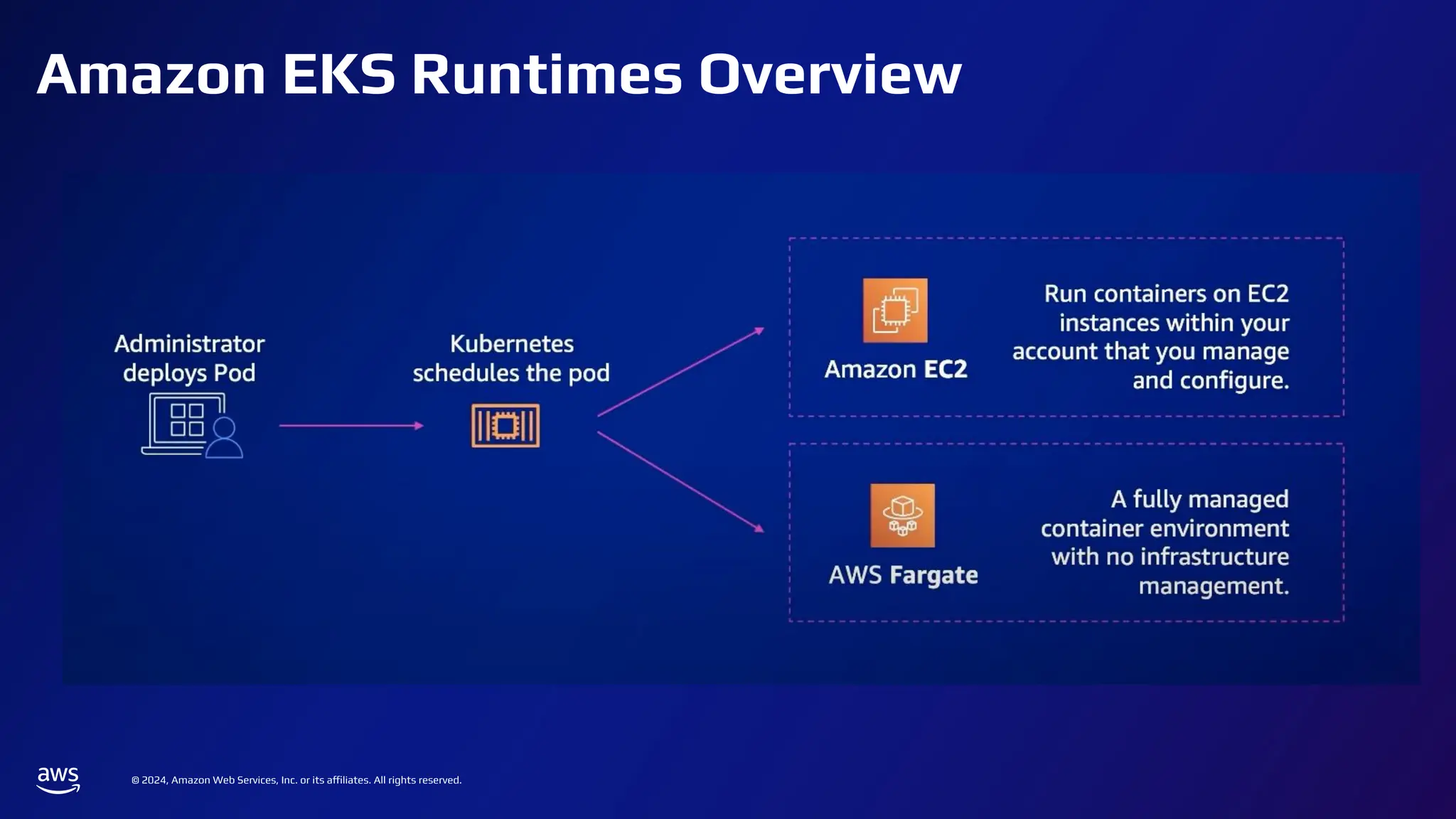 Amazon EKS Runtimes Overview

Administrator deploys Pod

Kubernetes schedules the pod

Amazon EC2

Run containers on EC2 instances within your account that you manage and configure.

AWS Fargate

A fully managed container environment with no infrastructure management.

aws

© 2024, Amazon Web Services, Inc. or its affiliates. All rights reserved.